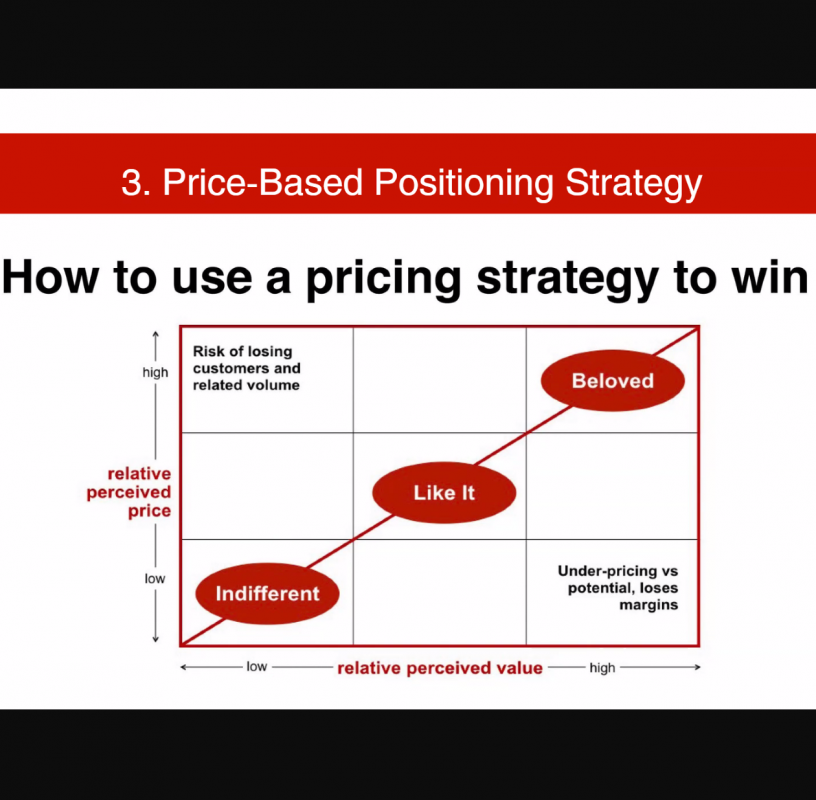 3. Price-Based Positioning Strategy

How to use a pricing strategy to win

high

relative perceived price

low

Risk of losing customers and related volume

Beloved

Like It

Indifferent

Under-pricing vs potential, loses margins

low relative perceived value high